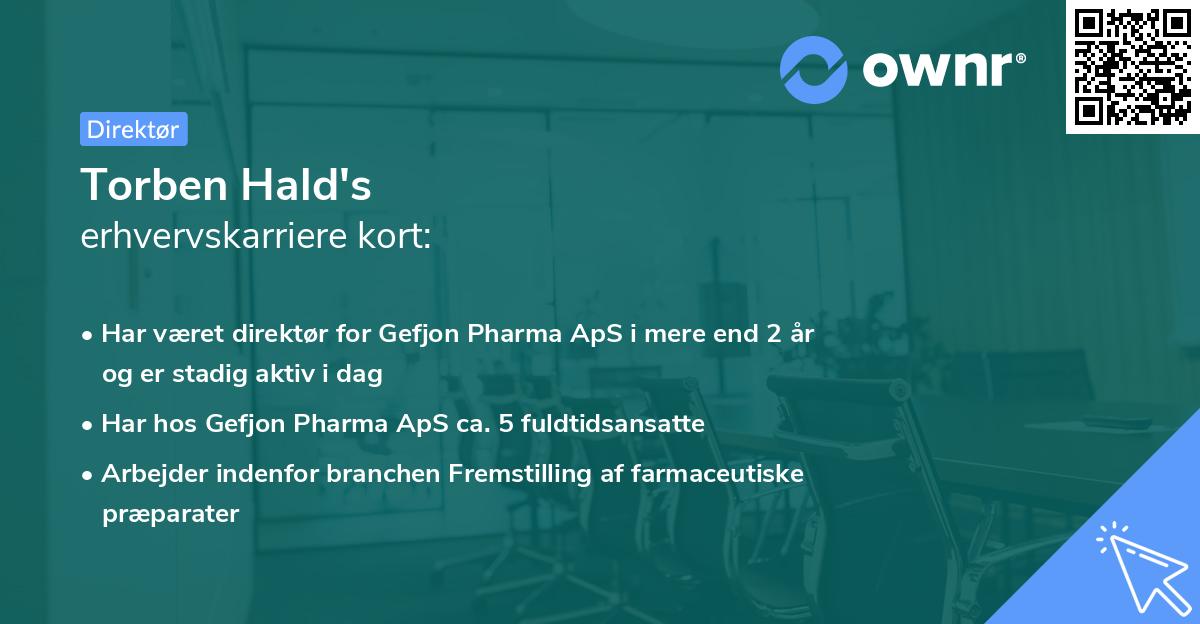 ownr®

Direktør

Torben Hald's
erhvervskarriere kort:

• Har været direktør for Gefjon Pharma ApS i mere end 2 år og er stadig aktiv i dag

• Har hos Gefjon Pharma ApS ca. 5 fuldtidsansatte

• Arbejder indenfor branchen Fremstilling af farmaceutiske præparater